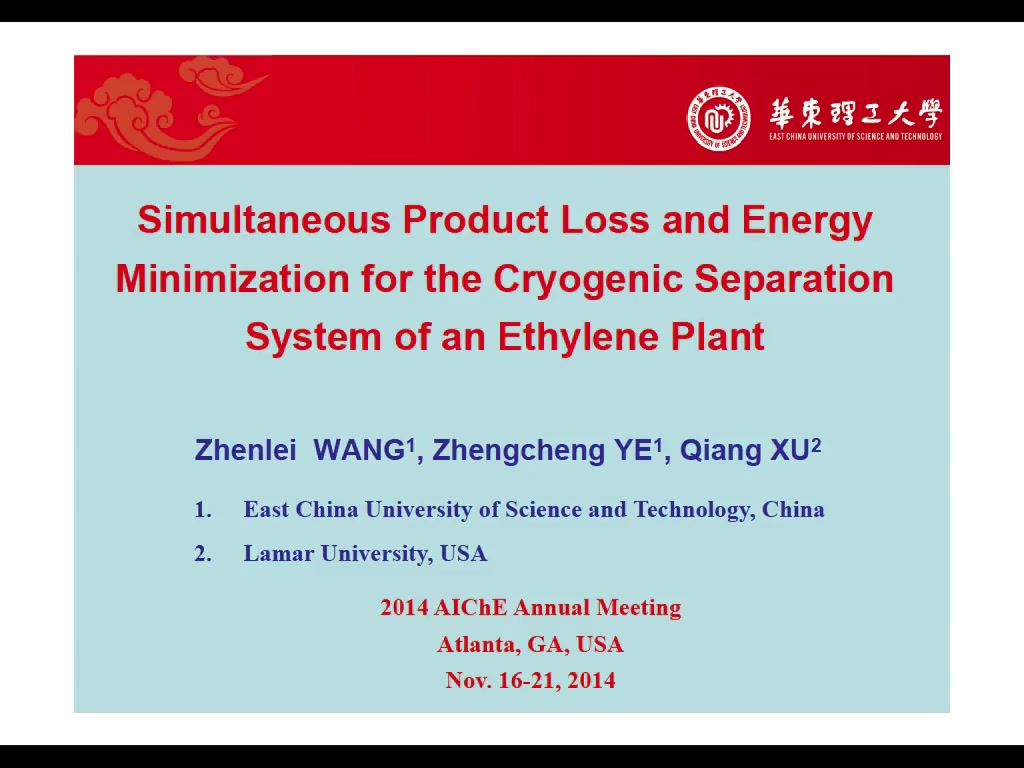 華東理工大學
EAST CHINA UNIVERSITY OF SCIENCE AND TECHNOLOGY

Simultaneous Product Loss and Energy Minimization for the Cryogenic Separation System of an Ethylene Plant

Zhenlei WANG$^1$, Zhengcheng YE$^1$, Qiang XU$^2$

1. East China University of Science and Technology, China
2. Lamar University, USA

2014 AIChE Annual Meeting
Atlanta, GA, USA
Nov. 16-21, 2014